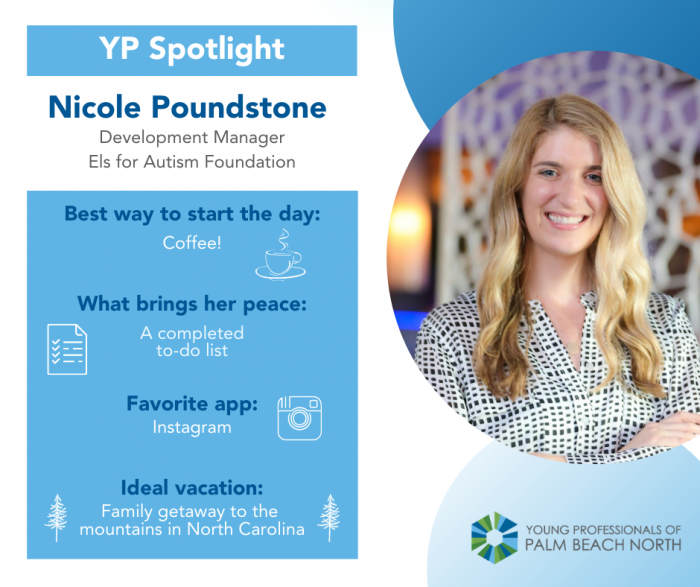 YP Spotlight

Nicole Poundstone

Development Manager
Els for Autism Foundation

Best way to start the day:
Coffee!

What brings her peace:
A completed to-do list

Favorite app:
Instagram

Ideal vacation:
Family getaway to the mountains in North Carolina

YOUNG PROFESSIONALS OF
PALM BEACH NORTH